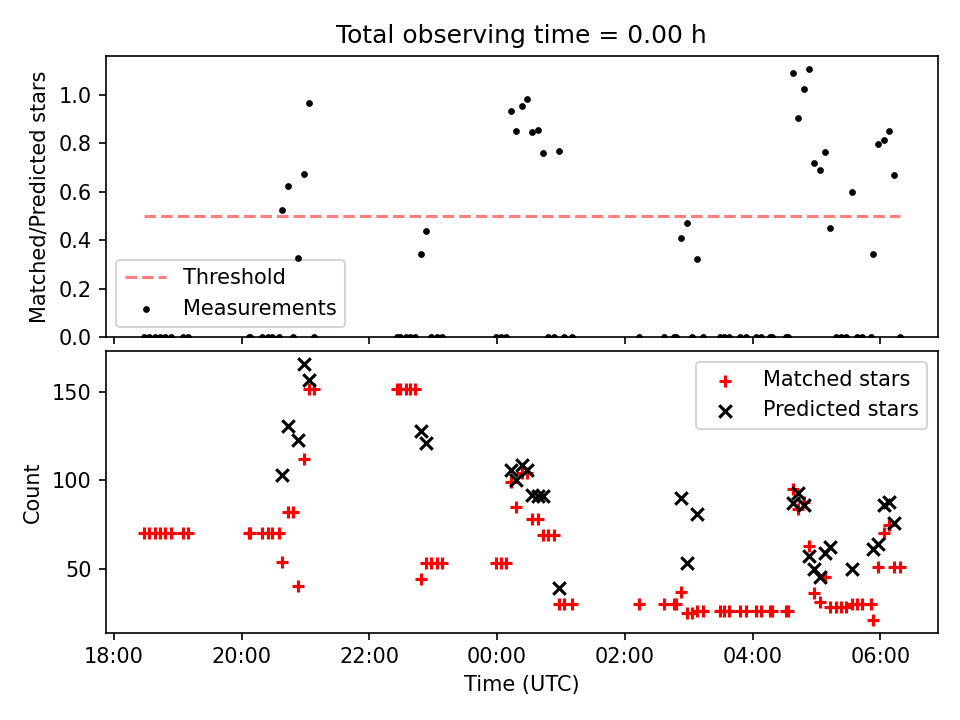 Total observing time = 0.00 h

Matched/Predicted stars

1.0
0.8
0.6
0.4
0.2
0.0

Threshold
Measurements

Count

150
100
50

Matched stars
Predicted stars

18:00
20:00
22:00
00:00
02:00
04:00
06:00

Time (UTC)